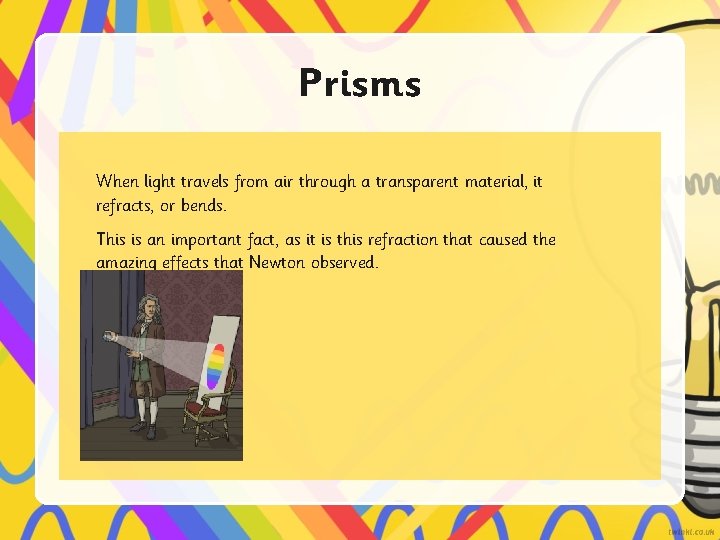 Prisms

When light travels from air through a transparent material, it refracts, or bends.

This is an important fact, as it is this refraction that caused the amazing effects that Newton observed.

twinkl.co.uk